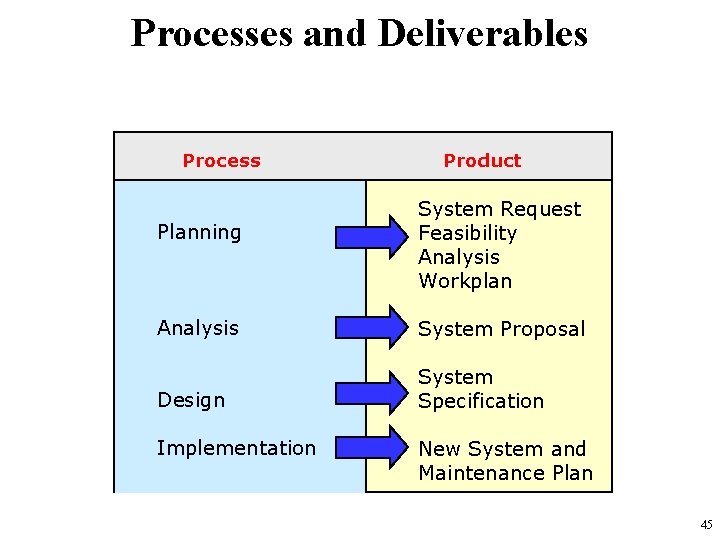 Processes and Deliverables

| Process | Product |
|---|---|
| Planning | System Request Feasibility Analysis Workplan |
| Analysis | System Proposal |
| Design | System Specification |
| Implementation | New System and Maintenance Plan |

45